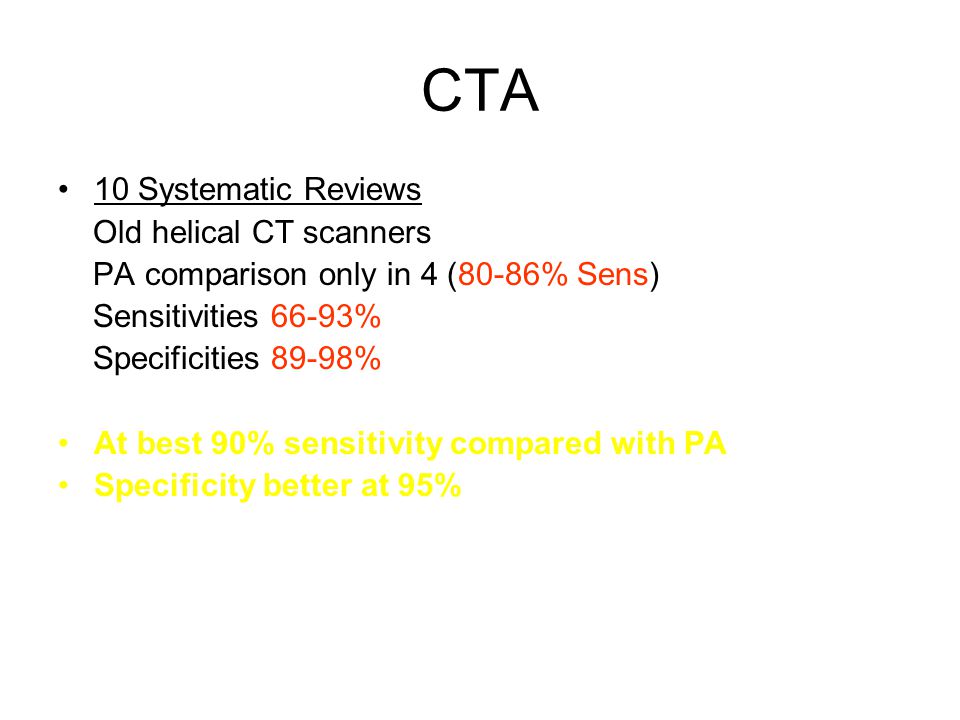 CTA

• 10 Systematic Reviews
Old helical CT scanners
PA comparison only in 4 (80-86% Sens)
Sensitivities 66-93%
Specificities 89-98%

• At best 90% sensitivity compared with PA
• Specificity better at 95%